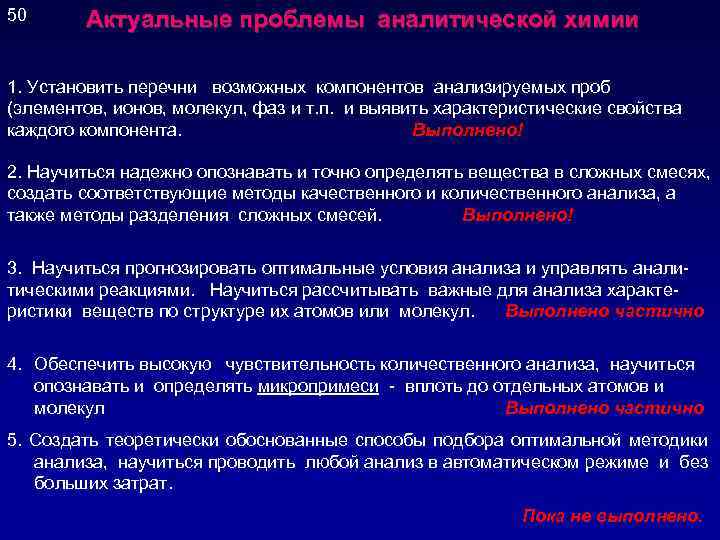 50

Актуальные проблемы аналитической химии

1. Установить перечни возможных компонентов анализируемых проб (элементов, ионов, молекул, фаз и т.п. и выявить характеристические свойства каждого компонента. Выполнено!

2. Научиться надежно опознавать и точно определять вещества в сложных смесях, создать соответствующие методы качественного и количественного анализа, а также методы разделения сложных смесей. Выполнено!

3. Научиться прогнозировать оптимальные условия анализа и управлять аналитическими реакциями. Научиться рассчитывать важные для анализа характеристики веществ по структуре их атомов или молекул. Выполнено частично

4. Обеспечить высокую чувствительность количественного анализа, научиться опознавать и определять микропримеси - вплоть до отдельных атомов и молекул Выполнено частично

5. Создать теоретически обоснованные способы подбора оптимальной методики анализа, научиться проводить любой анализ в автоматическом режиме и без больших затрат.

Пока не выполнено.